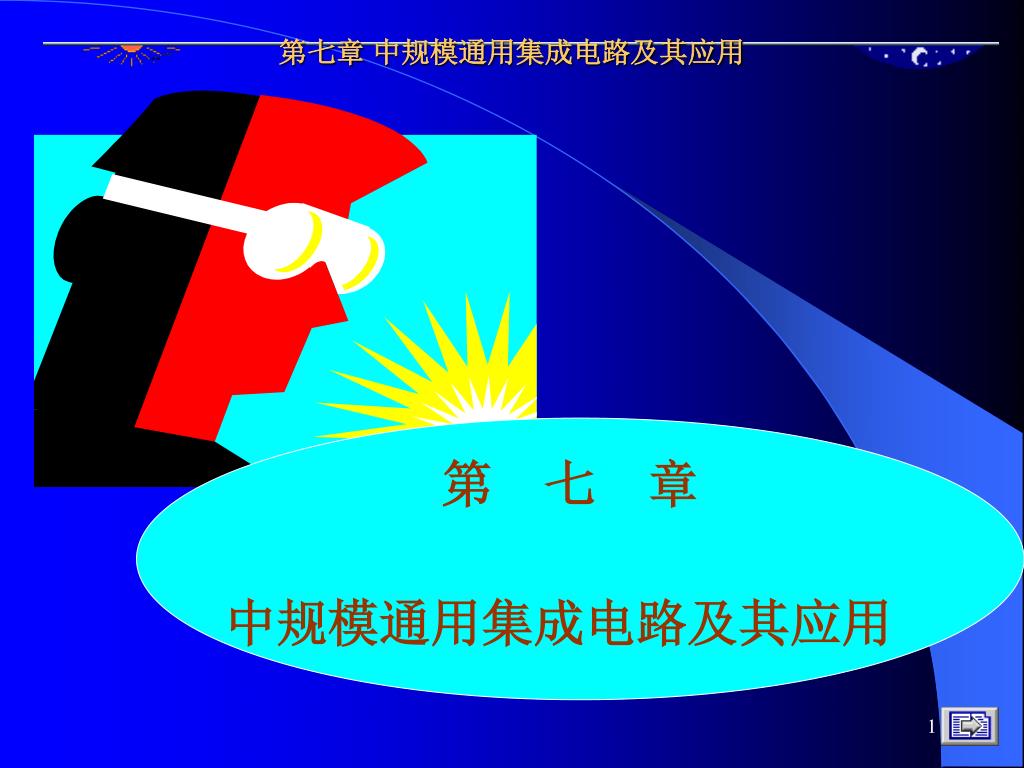 第七章 中规模通用集成电路及其应用

第 七 章

中规模通用集成电路及其应用

1